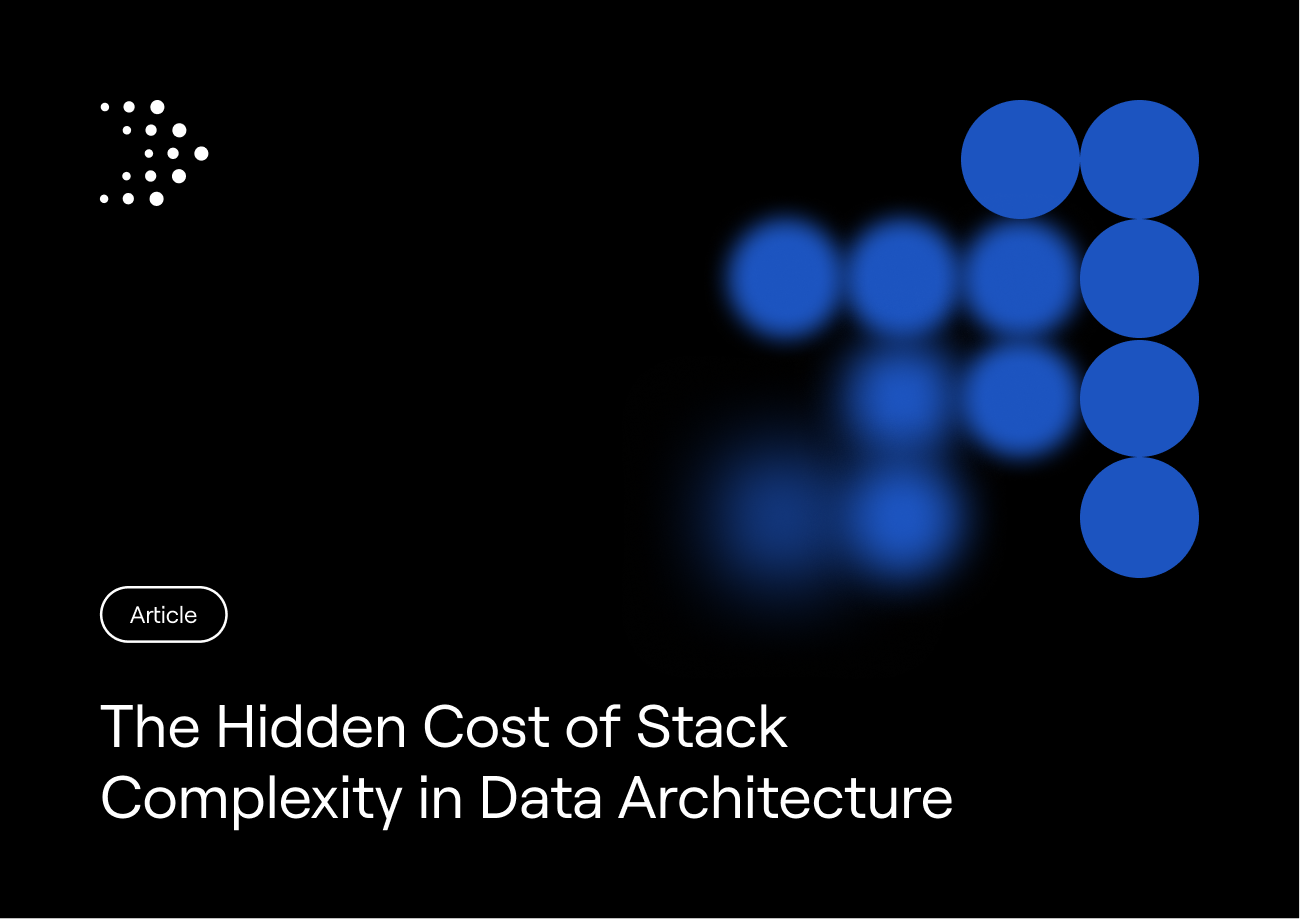 Article

The Hidden Cost of Stack Complexity in Data Architecture